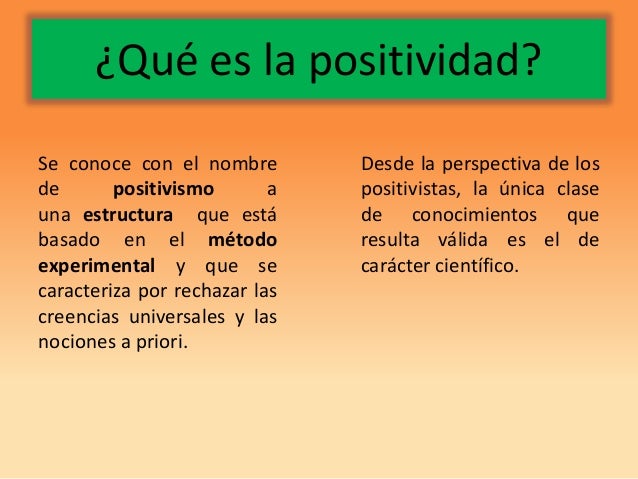 ¿Qué es la positividad?

Se conoce con el nombre de positivismo a una estructura que está basado en el método experimental y que se caracteriza por rechazar las creencias universales y las nociones a priori.

Desde la perspectiva de los positivistas, la única clase de conocimientos que resulta válida es el de carácter científico.